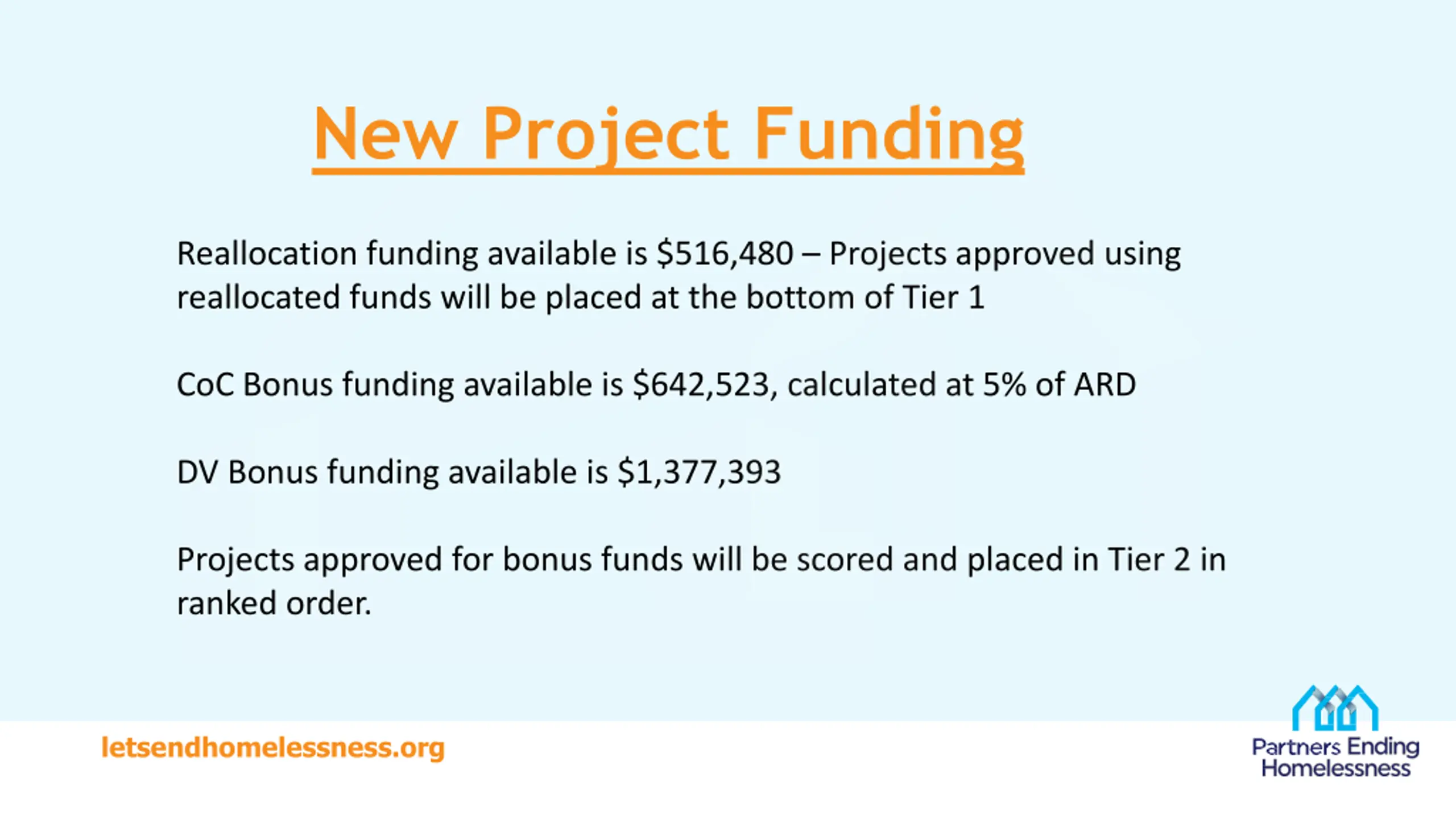 New Project Funding

Reallocation funding available is \$516,480 – Projects approved using reallocated funds will be placed at the bottom of Tier 1

CoC Bonus funding available is \$642,523, calculated at 5% of ARD

DV Bonus funding available is \$1,377,393

Projects approved for bonus funds will be scored and placed in Tier 2 in ranked order.

letsendhomelessness.org

Partners Ending Homelessness